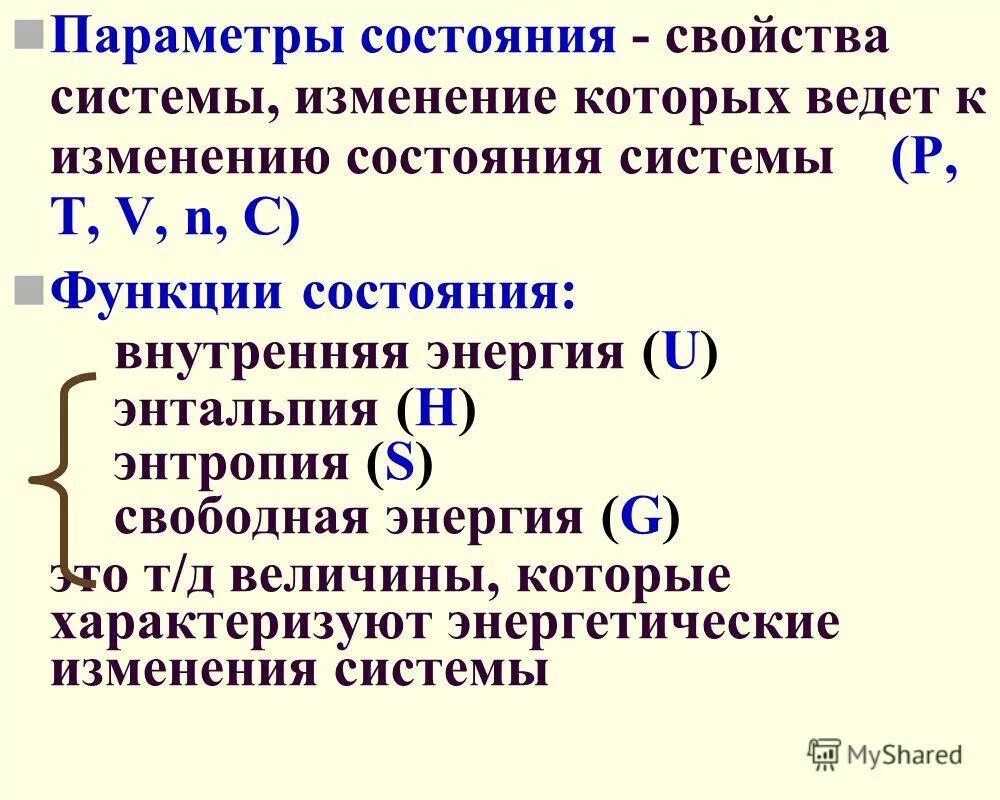 Параметры состояния - свойства системы, изменение которых ведет к изменению состояния системы (P, T, V, n, C)

Функции состояния:
внутренняя энергия (U)
энтальпия (H)
энтропия (S)
свободная энергия (G)
это т/д величины, которые характеризуют энергетические изменения системы

MyShared